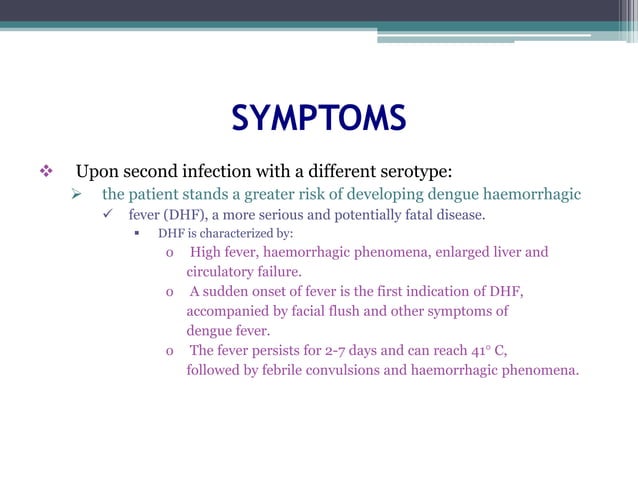 SYMPTOMS

❖ Upon second infection with a different serotype:

➢ the patient stands a greater risk of developing dengue haemorrhagic

✓ fever (DHF), a more serious and potentially fatal disease.

▪ DHF is characterized by:

o High fever, haemorrhagic phenomena, enlarged liver and circulatory failure.

o A sudden onset of fever is the first indication of DHF, accompanied by facial flush and other symptoms of dengue fever.

o The fever persists for 2-7 days and can reach 41° C, followed by febrile convulsions and haemorrhagic phenomena.